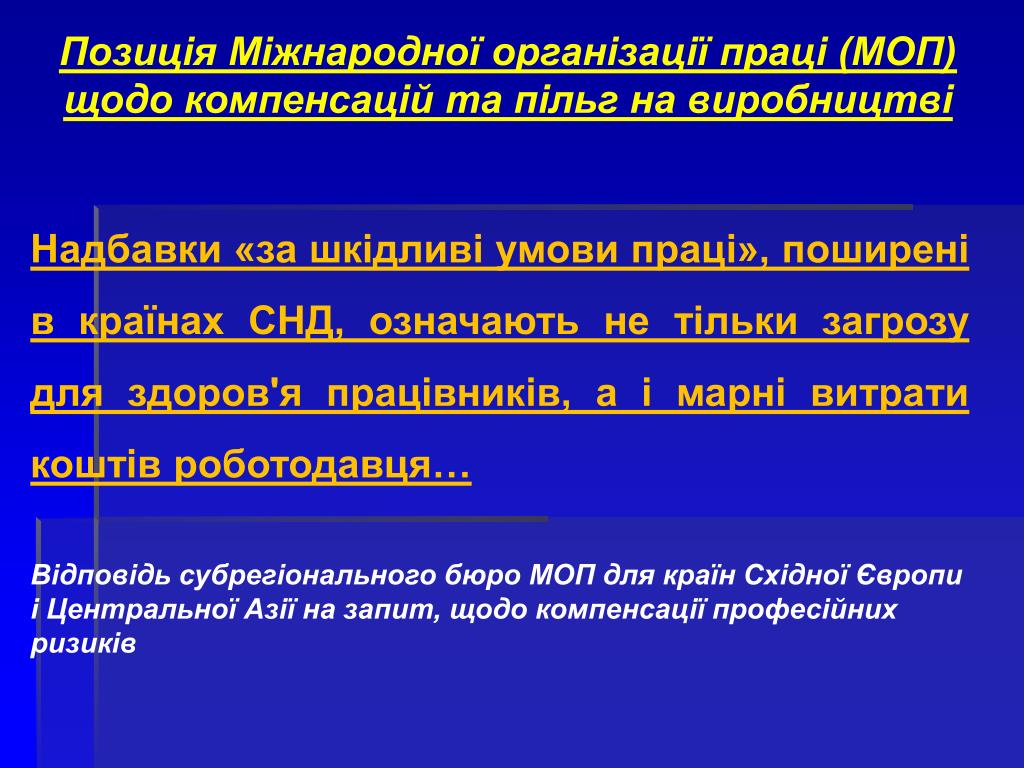 Позиція Міжнародної організації праці (МОП) щодо компенсацій та пільг на виробництві

Надбавки «за шкідливі умови праці», поширені в країнах СНД, означають не тільки загрозу для здоров'я працівників, а і марні витрати коштів роботодавця…

Відповідь субрегіонального бюро МОП для країн Східної Європи і Центральної Азії на запит, щодо компенсації професійних ризиків